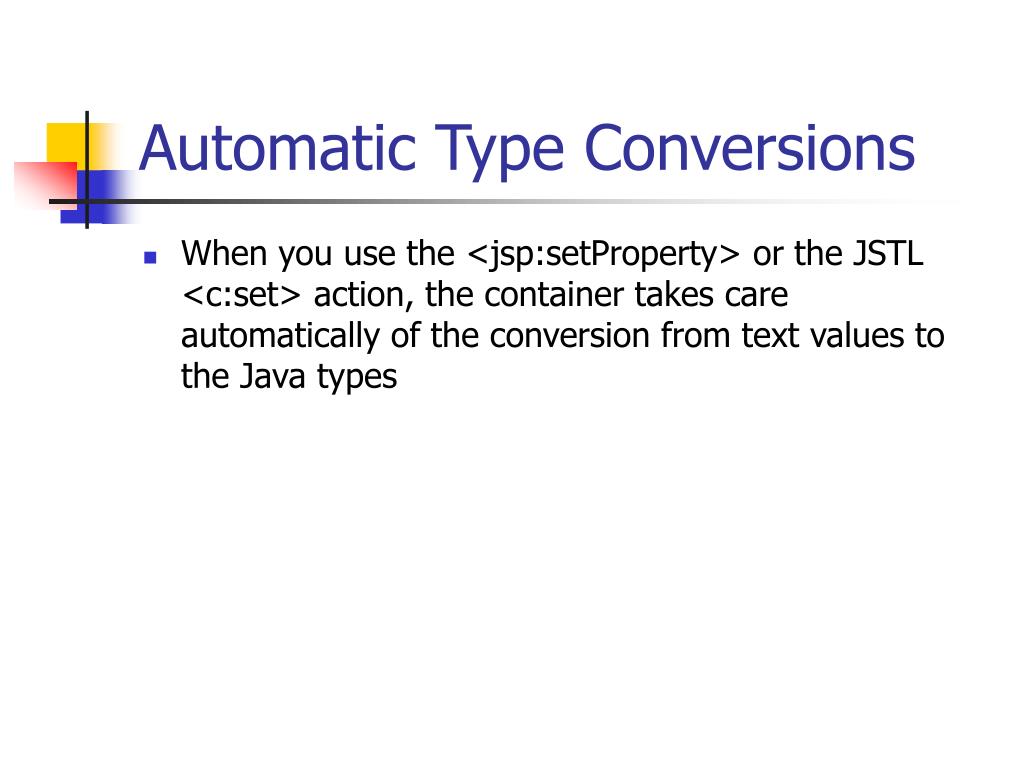 Automatic Type Conversions

When you use the <jsp:setProperty> or the JSTL <c:set> action, the container takes care automatically of the conversion from text values to the Java types